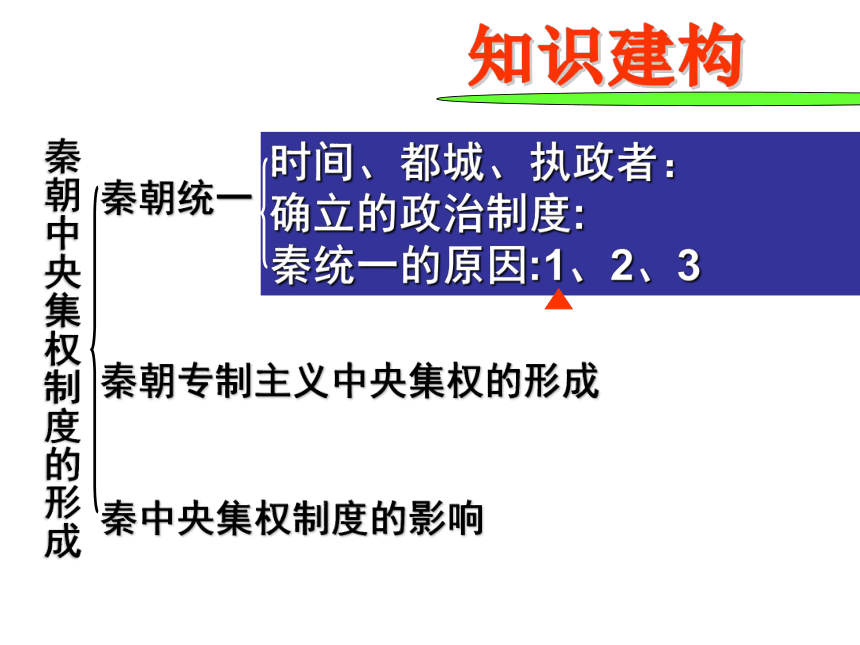 知识建构

秦朝中央集权制度的形成

秦朝统一

时间、都城、执政者：
确立的政治制度:
秦统一的原因:1、2、3

秦朝专制主义中央集权的形成

秦中央集权制度的影响